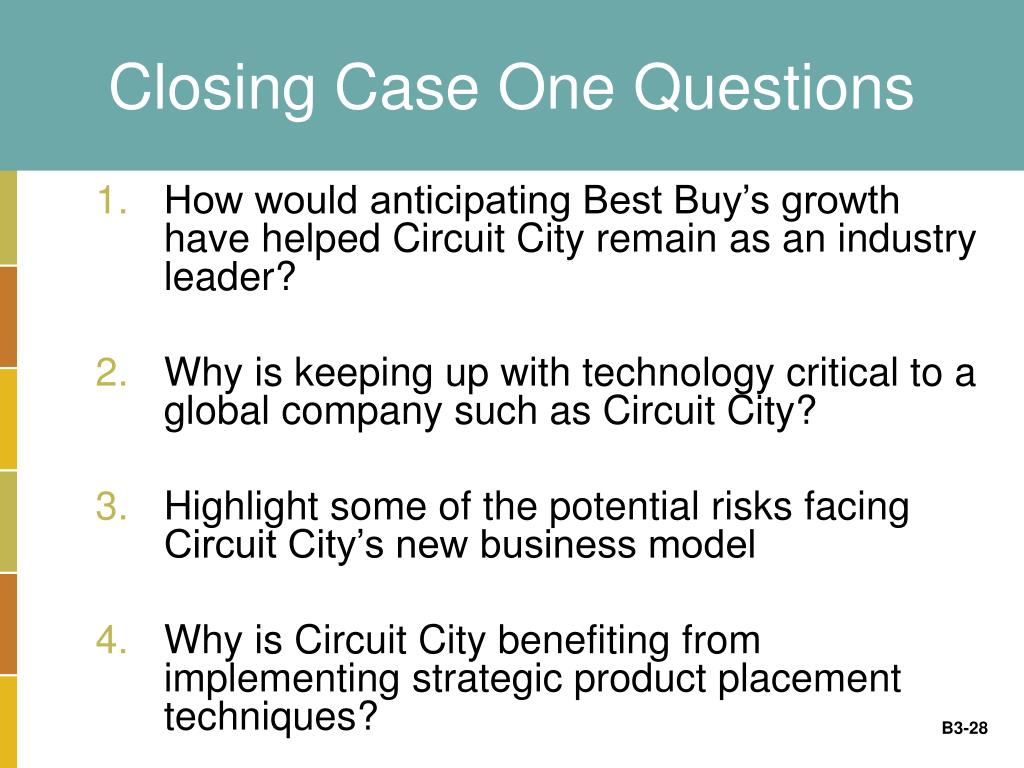 Closing Case One Questions

1. How would anticipating Best Buy’s growth have helped Circuit City remain as an industry leader?

2. Why is keeping up with technology critical to a global company such as Circuit City?

3. Highlight some of the potential risks facing Circuit City’s new business model

4. Why is Circuit City benefiting from implementing strategic product placement techniques?

B3-28